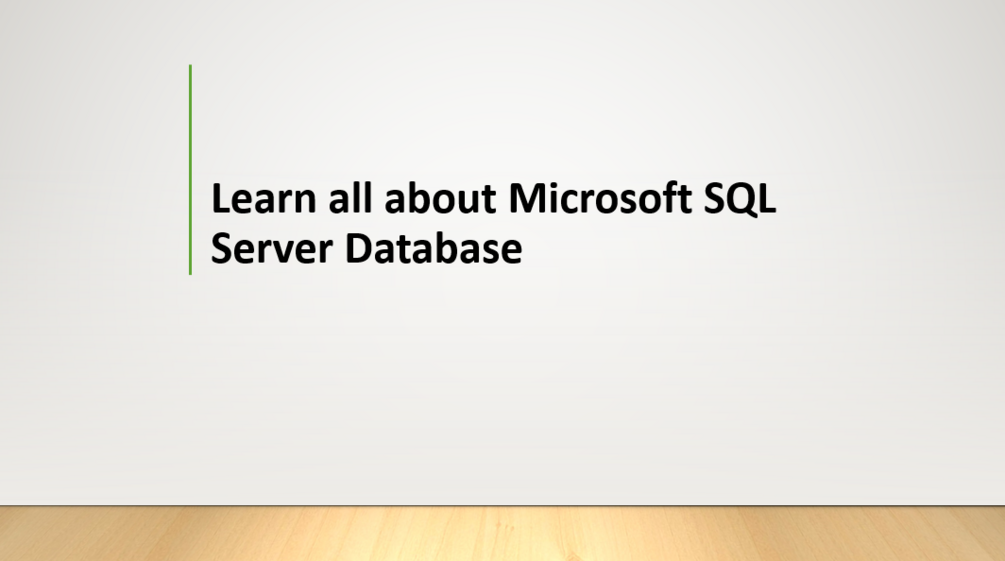 Learn all about Microsoft SQL Server Database